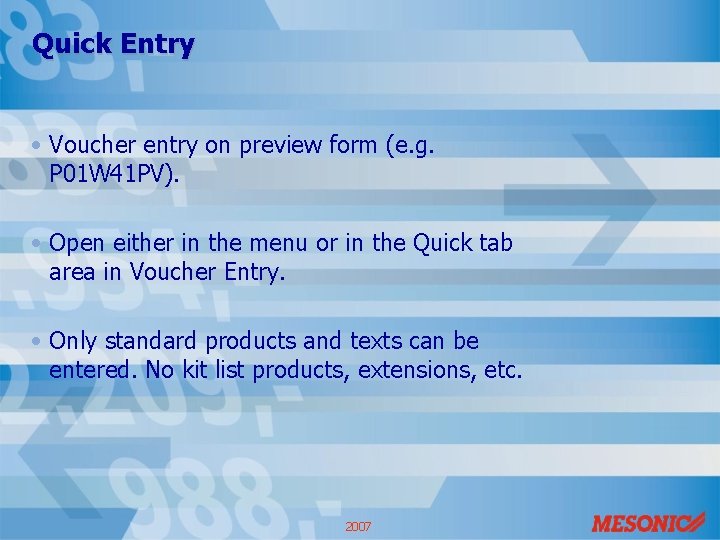 Quick Entry

• Voucher entry on preview form (e.g. P01W41PV).

• Open either in the menu or in the Quick tab area in Voucher Entry.

• Only standard products and texts can be entered. No kit list products, extensions, etc.

2007

MESONIC